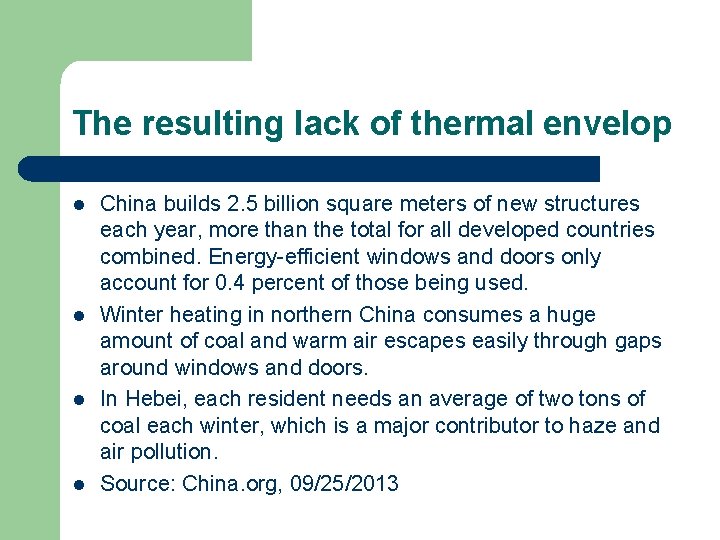 The resulting lack of thermal envelop

- China builds 2.5 billion square meters of new structures each year, more than the total for all developed countries combined. Energy-efficient windows and doors only account for 0.4 percent of those being used.
- Winter heating in northern China consumes a huge amount of coal and warm air escapes easily through gaps around windows and doors.
- In Hebei, each resident needs an average of two tons of coal each winter, which is a major contributor to haze and air pollution.
- Source: China.org, 09/25/2013